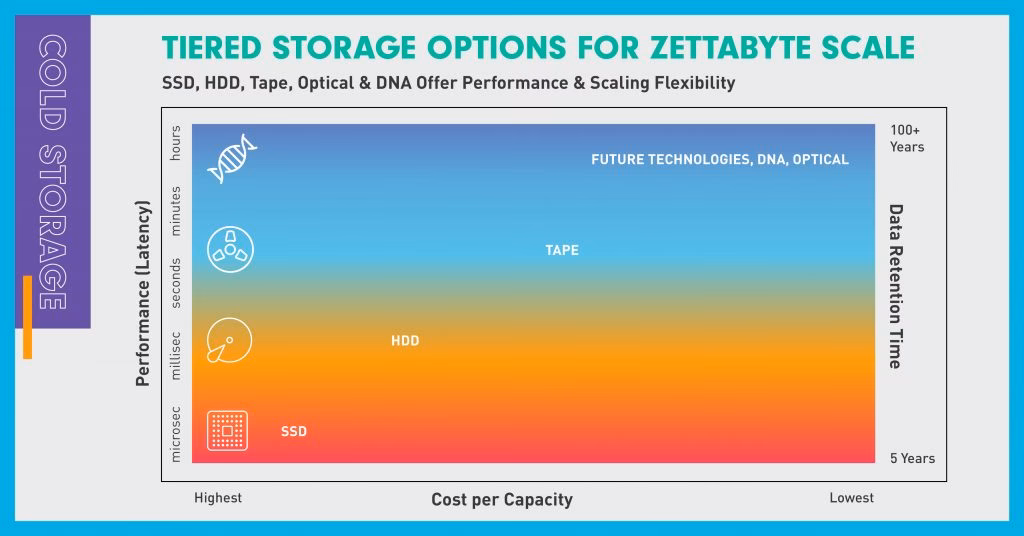 COLD STORAGE

TIERED STORAGE OPTIONS FOR ZETTABYTE SCALE

SSD, HDD, Tape, Optical & DNA Offer Performance & Scaling Flexibility

Performance (Latency)

hours
minutes
seconds
millisec
microsec

FUTURE TECHNOLOGIES, DNA, OPTICAL

TAPE

HDD

SSD

100+ Years

Data Retention Time

5 Years

Highest

Cost per Capacity

Lowest